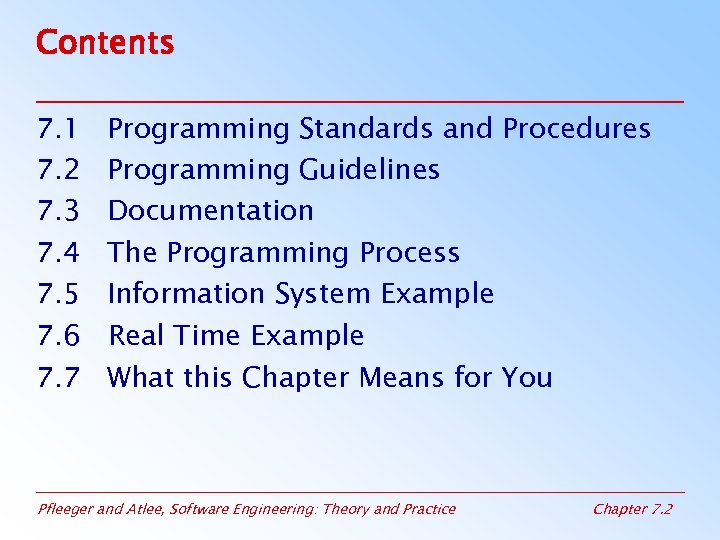 Contents

7.1 Programming Standards and Procedures
7.2 Programming Guidelines
7.3 Documentation
7.4 The Programming Process
7.5 Information System Example
7.6 Real Time Example
7.7 What this Chapter Means for You

Pfleeger and Atlee, Software Engineering: Theory and Practice

Chapter 7.2